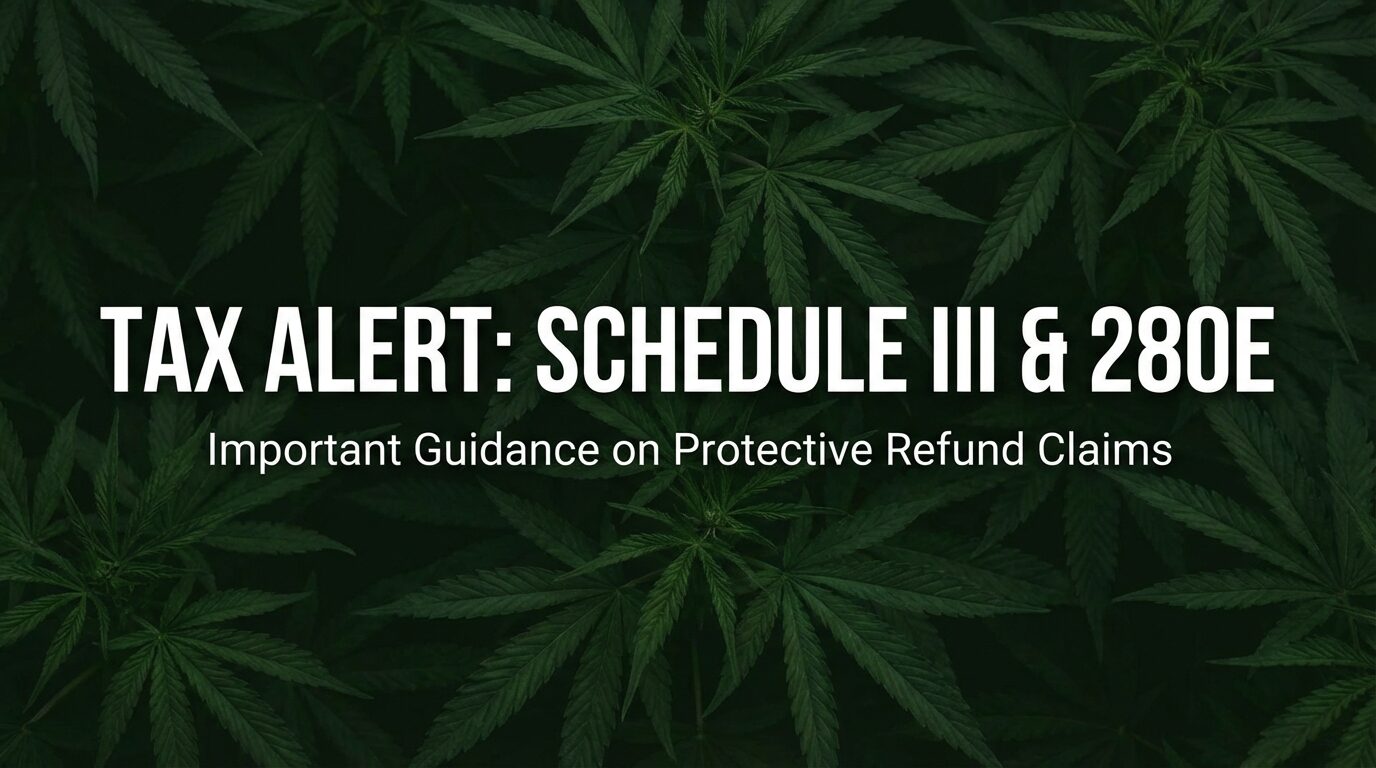 TAX ALERT: SCHEDULE III & 280E

Important Guidance on Protective Refund Claims